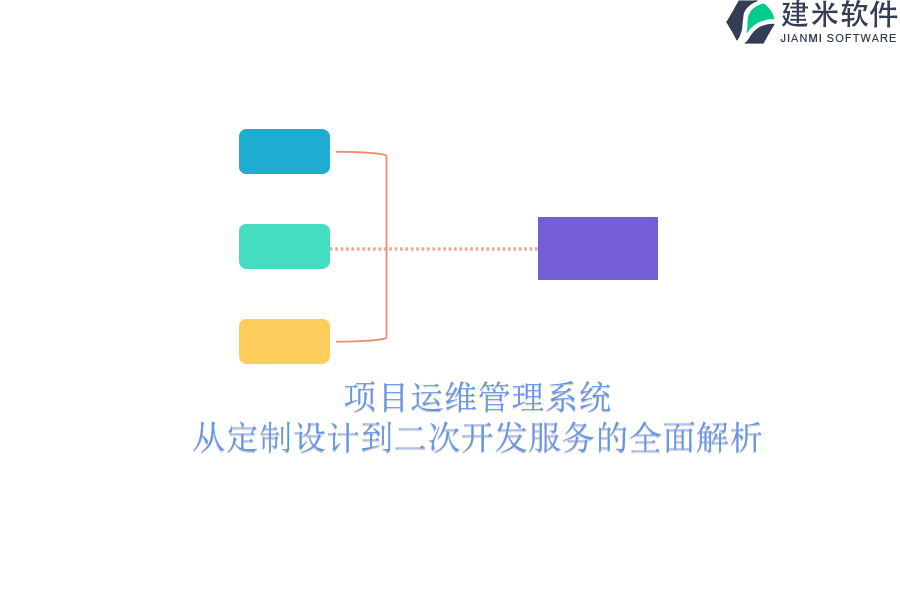 建米软件
JIANMI SOFTWARE

项目运维管理系统
从定制设计到二次开发服务的全面解析